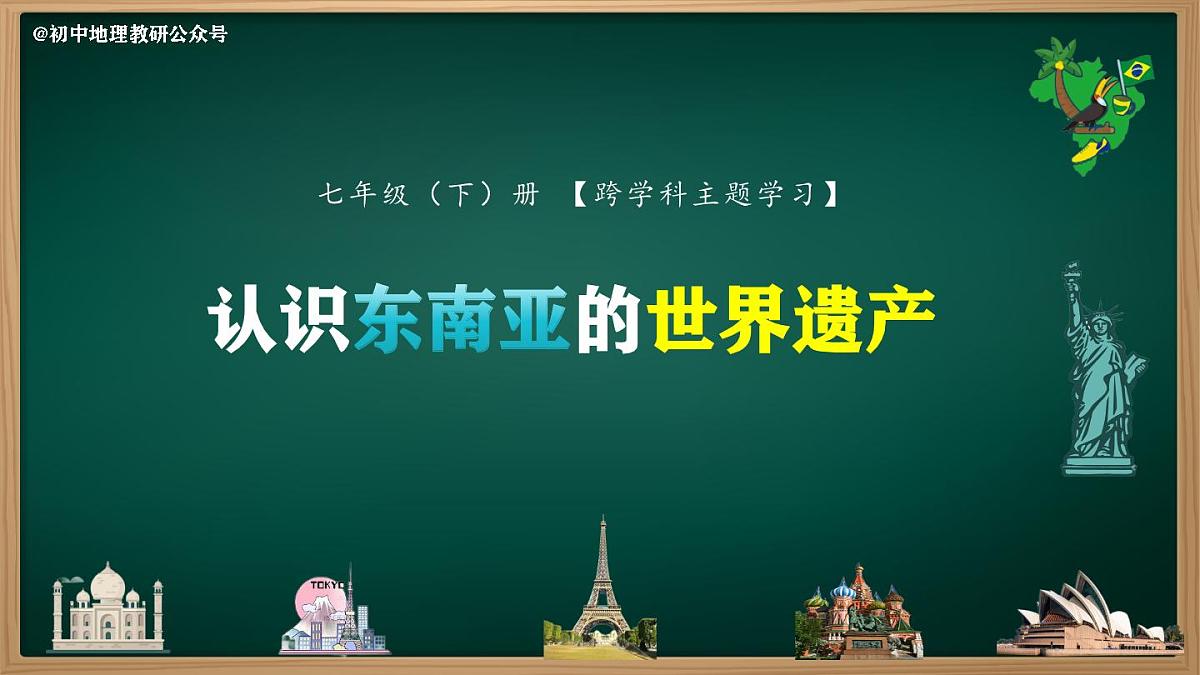 @初中地理教研公众号

七年级（下）册 【跨学科主题学习】

认识东南亚的世界遗产

TOKYO